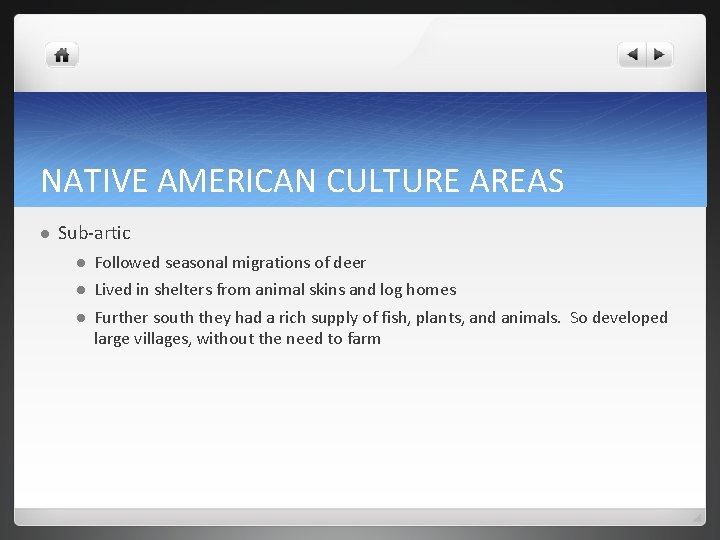 NATIVE AMERICAN CULTURE AREAS

- Sub-artic
  - Followed seasonal migrations of deer
  - Lived in shelters from animal skins and log homes
  - Further south they had a rich supply of fish, plants, and animals. So developed large villages, without the need to farm